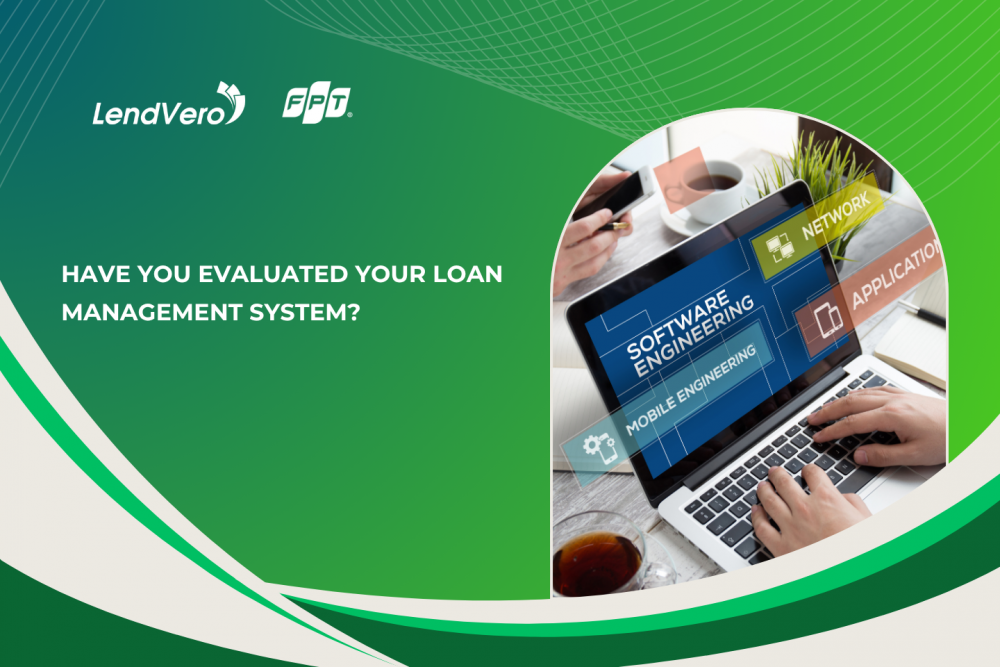 LendVero FPT

HAVE YOU EVALUATED YOUR LOAN MANAGEMENT SYSTEM?

NETWORK

APPLICATION

SOFTWARE ENGINEERING

MOBILE ENGINEERING